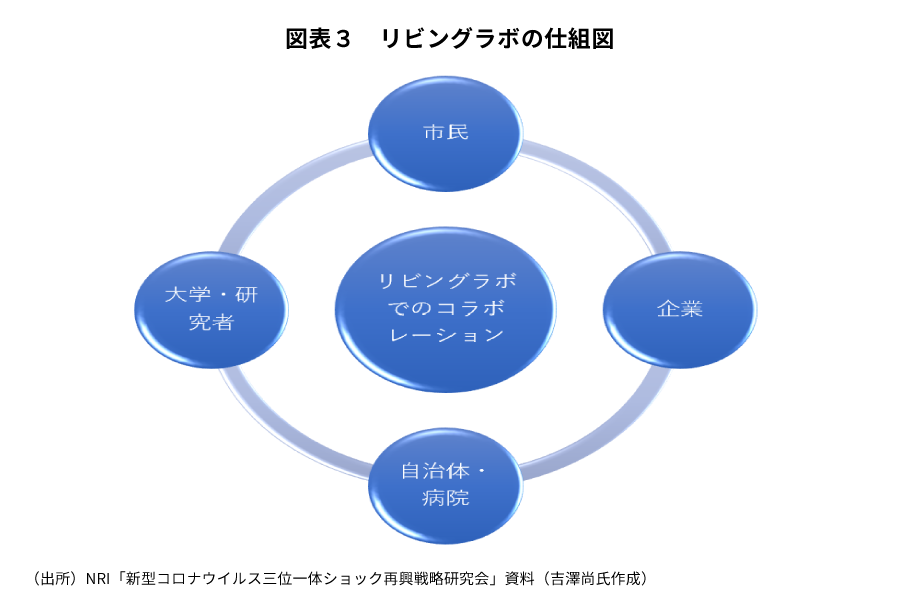 図表３　リビングラボの仕組図

市民

大学・研究者

リビングラボでのコラボレーション

企業

自治体・病院

（出所）NRI「新型コロナウイルス三位一体ショック再興戦略研究会」資料（吉澤尚氏作成）